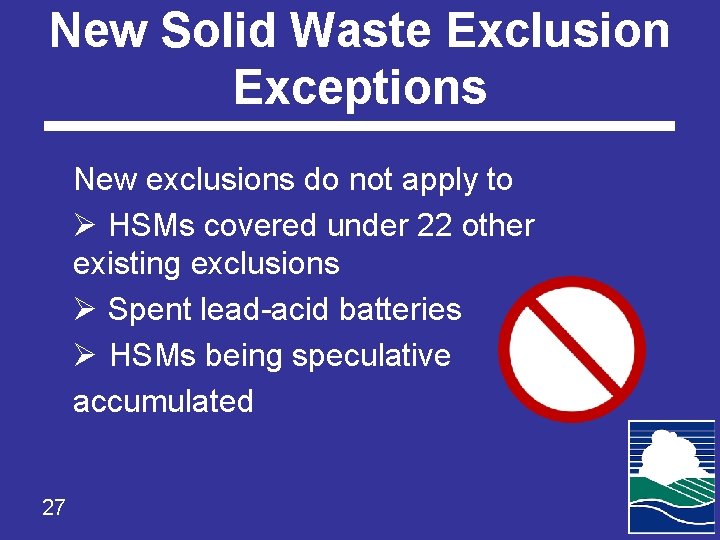 New Solid Waste Exclusion Exceptions

New exclusions do not apply to

➢ HSMs covered under 22 other existing exclusions

➢ Spent lead-acid batteries

➢ HSMs being speculative accumulated

27